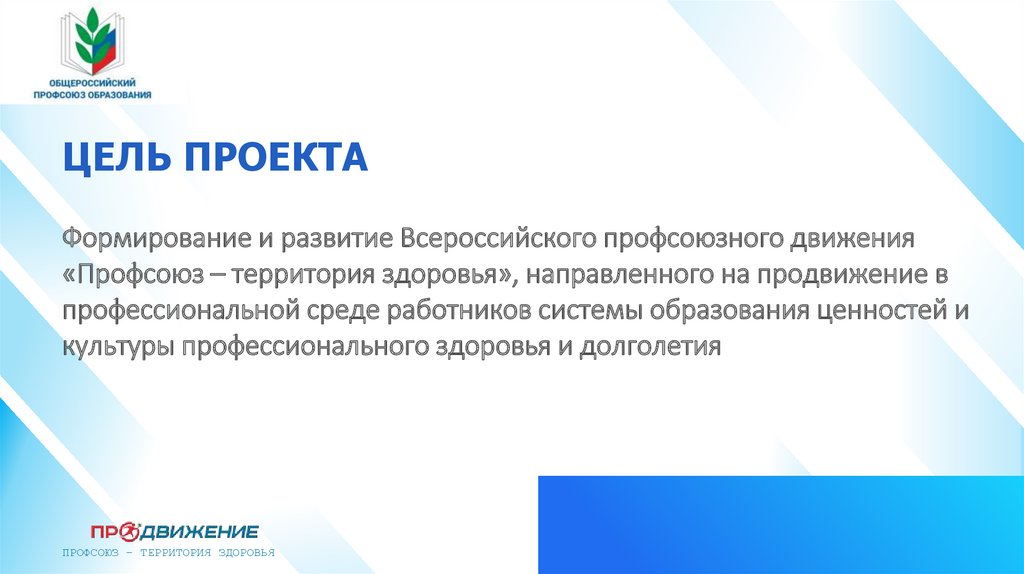 ОБЩЕРОССИЙСКИЙ ПРОФСОЮЗ ОБРАЗОВАНИЯ

ЦЕЛЬ ПРОЕКТА

Формирование и развитие Всероссийского профсоюзного движения «Профсоюз – территория здоровья», направленного на продвижение в профессиональной среде работников системы образования ценностей и культуры профессионального здоровья и долголетия

ПРОДВИЖЕНИЕ
ПРОФСОЮЗ – ТЕРРИТОРИЯ ЗДОРОВЬЯ